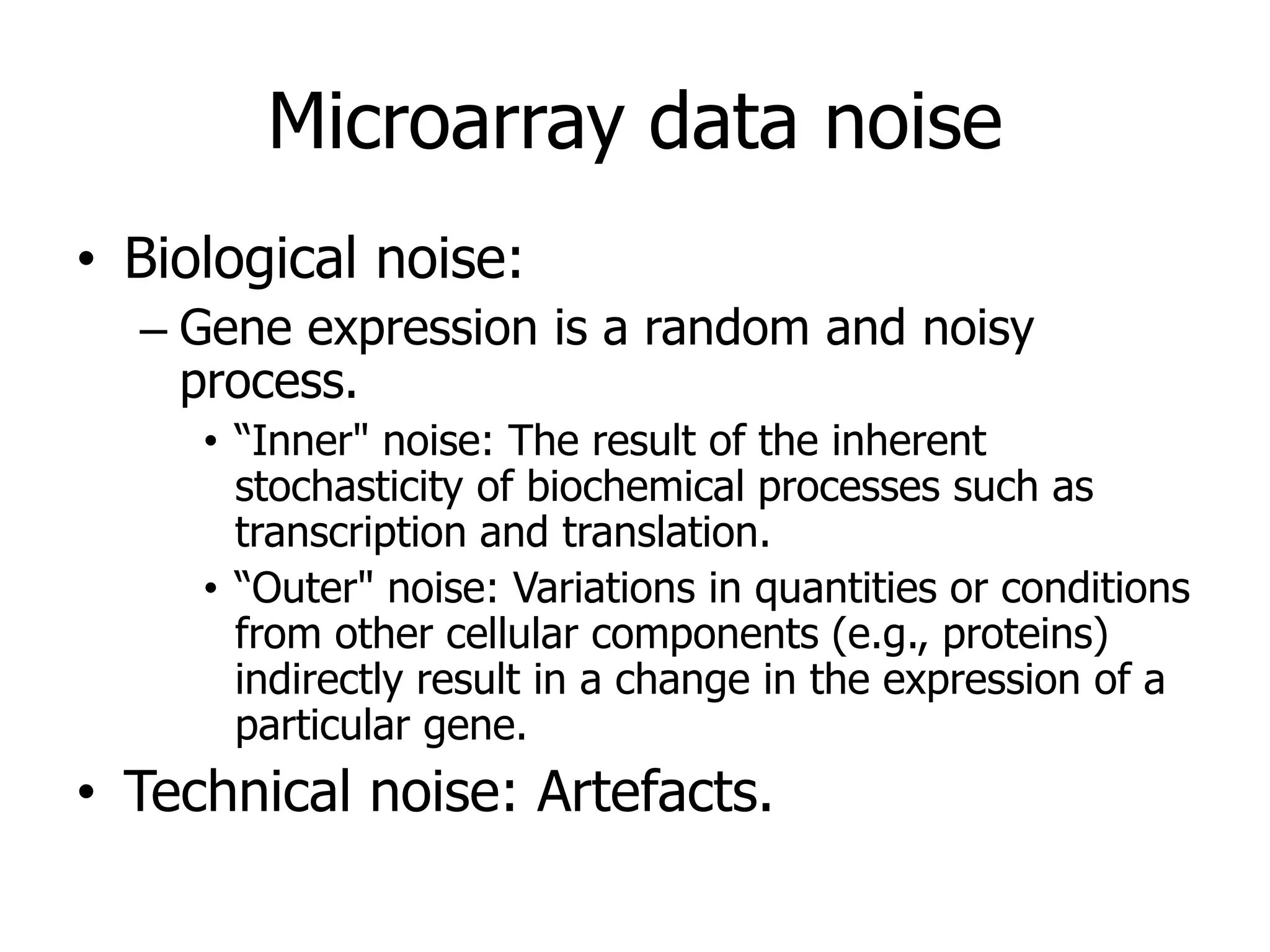 Microarray data noise

• Biological noise:
– Gene expression is a random and noisy process.
• “Inner" noise: The result of the inherent stochasticity of biochemical processes such as transcription and translation.
• “Outer" noise: Variations in quantities or conditions from other cellular components (e.g., proteins) indirectly result in a change in the expression of a particular gene.
• Technical noise: Artefacts.